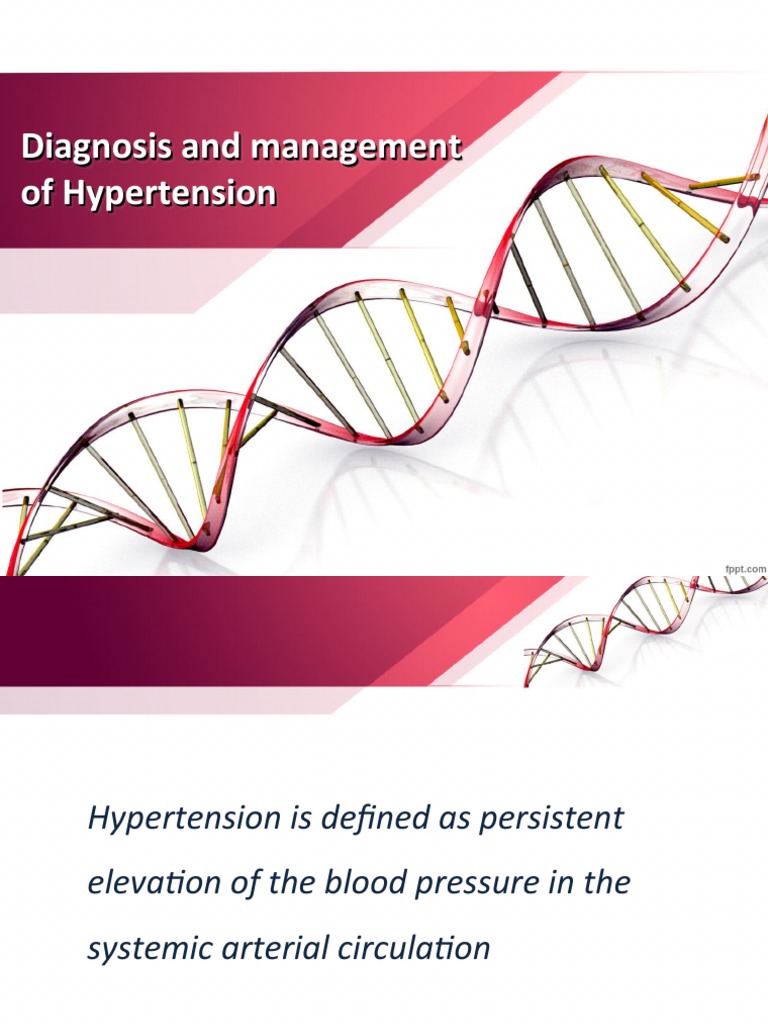 Diagnosis and management of Hypertension

fppt.com

Hypertension is defined as persistent elevation of the blood pressure in the systemic arterial circulation